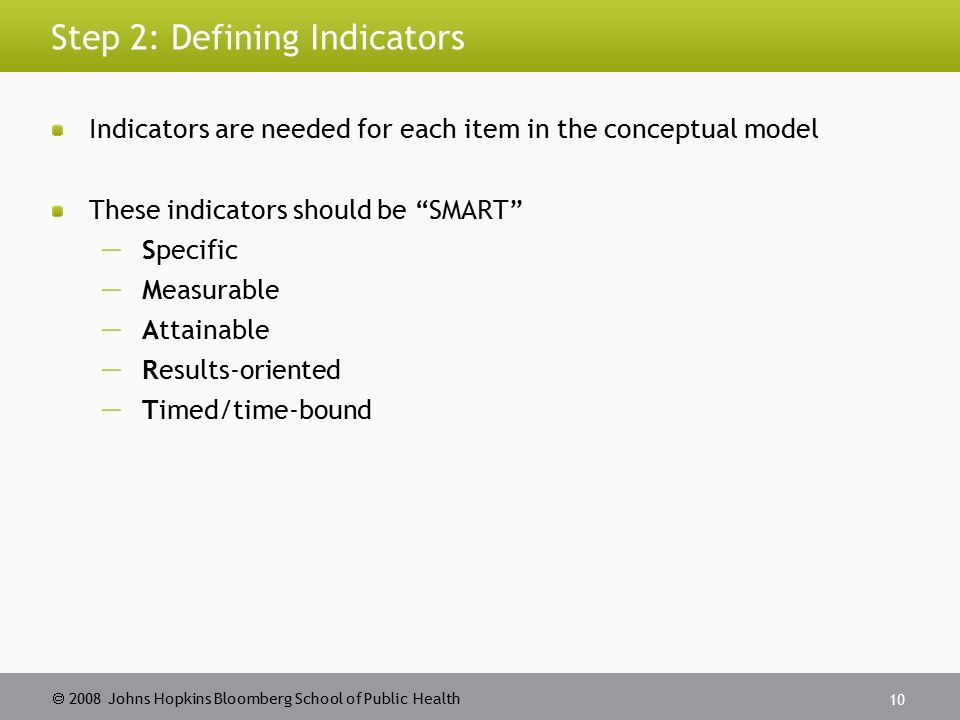 Step 2: Defining Indicators

Indicators are needed for each item in the conceptual model

These indicators should be “SMART”

— Specific
— Measurable
— Attainable
— Results-oriented
— Timed/time-bound

© 2008 Johns Hopkins Bloomberg School of Public Health

10